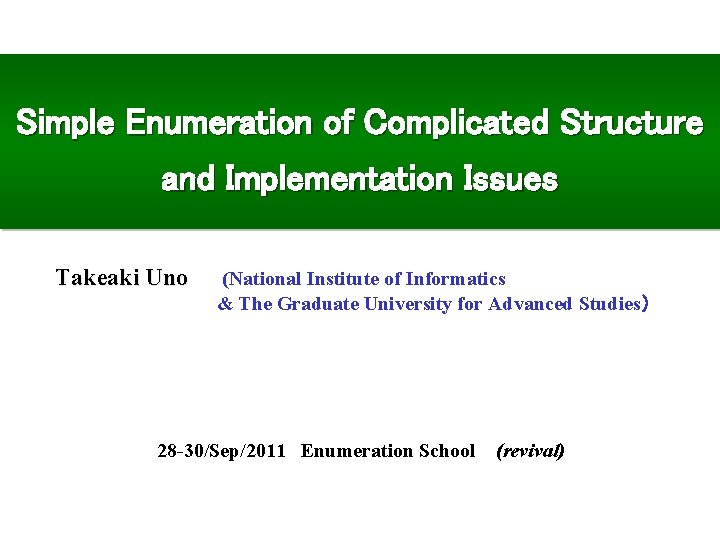 Simple Enumeration of Complicated Structure and Implementation Issues

Takeaki Uno (National Institute of Informatics & The Graduate University for Advanced Studies)

28-30/Sep/2011 Enumeration School (revival)